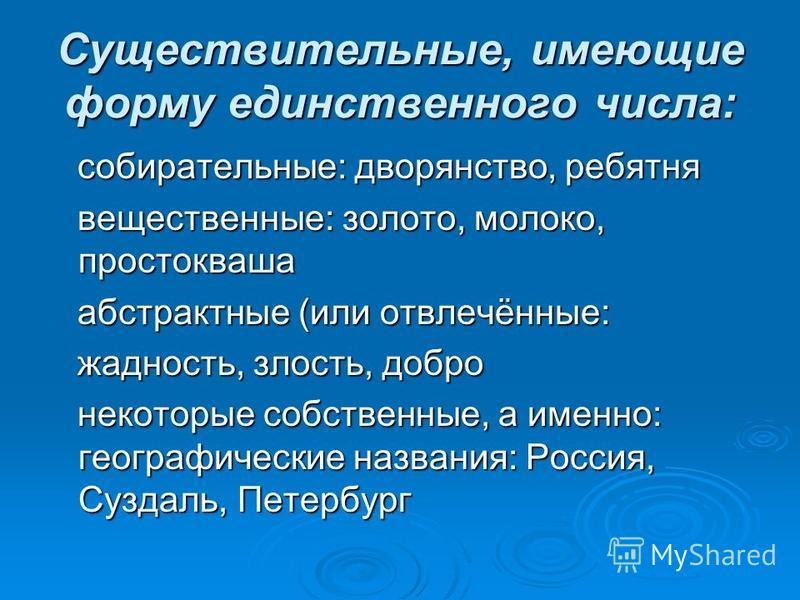 Существительные, имеющие форму единственного числа:

собирательные: дворянство, ребятня

вещественные: золото, молоко, простокваша

абстрактные (или отвлечённые:

жадность, злость, добро

некоторые собственные, а именно: географические названия: Россия, Суздаль, Петербург

MyShared